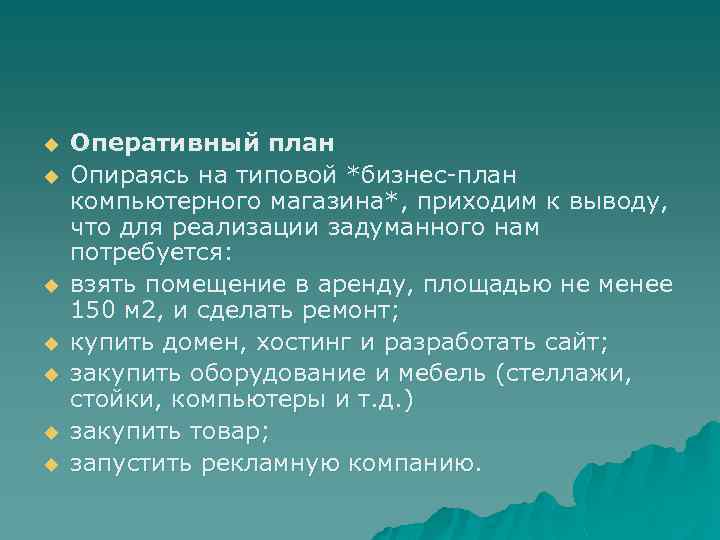 Оперативный план

Опираясь на типовой *бизнес-план компьютерного магазина*, приходим к выводу, что для реализации задуманного нам потребуется:

взять помещение в аренду, площадью не менее 150 м2, и сделать ремонт;

купить домен, хостинг и разработать сайт;

закупить оборудование и мебель (стеллажи, стойки, компьютеры и т.д.)

закупить товар;

запустить рекламную компанию.